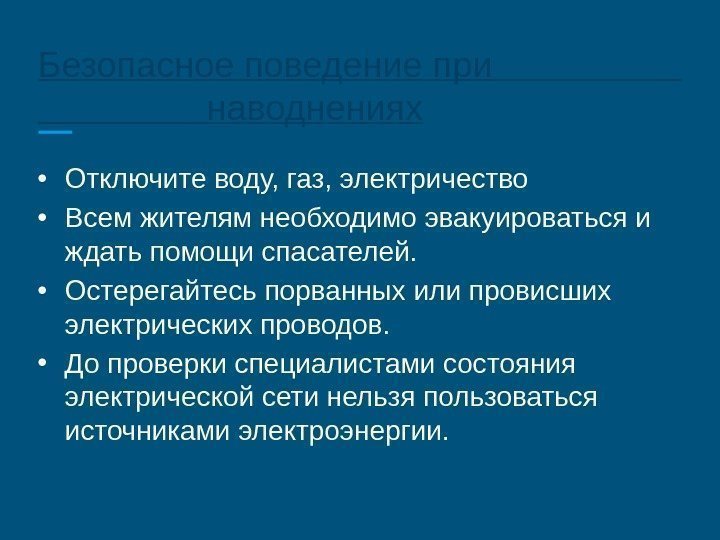 Безопасное поведение при наводнениях

• Отключите воду, газ, электричество
• Всем жителям необходимо эвакуироваться и ждать помощи спасателей.
• Остерегайтесь порванных или провисших электрических проводов.
• До проверки специалистами состояния электрической сети нельзя пользоваться источниками электроэнергии.